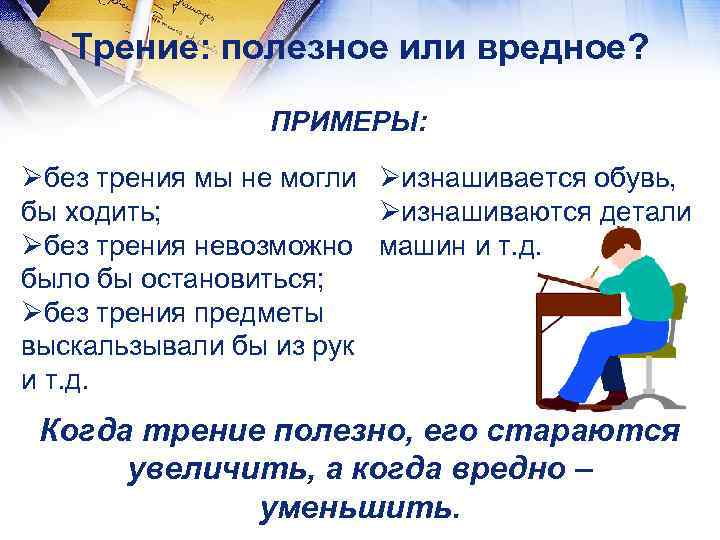 Трение: полезное или вредное?

ПРИМЕРЫ:

➢без трения мы не могли бы ходить;
➢без трения невозможно было бы остановиться;
➢без трения предметы выскальзывали бы из рук и т.д.

➢изнашивается обувь,
➢изнашиваются детали машин и т.д.

Когда трение полезно, его стараются увеличить, а когда вредно – уменьшить.